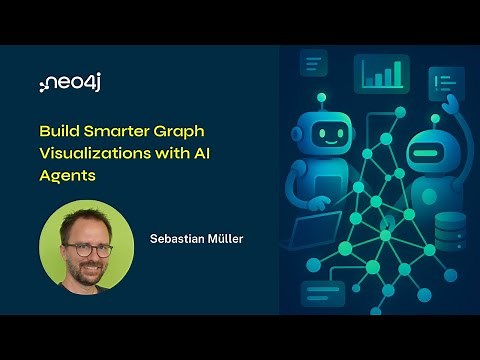 neo4j

Build Smarter Graph Visualizations with AI Agents

Sebastian Müller